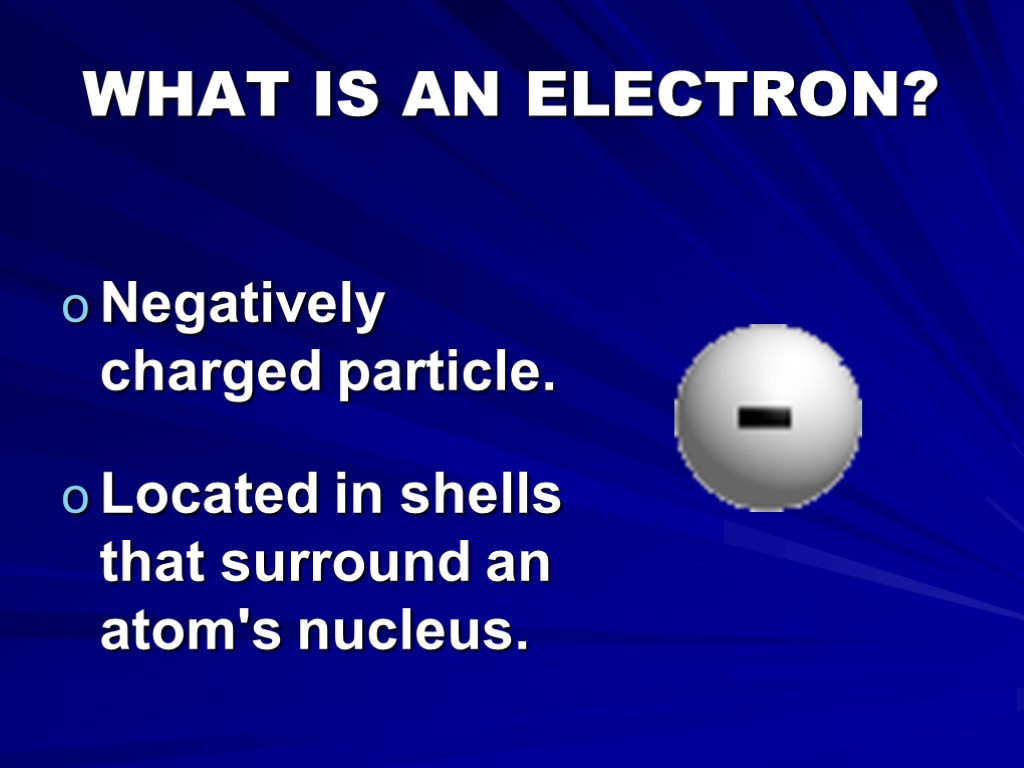 WHAT IS AN ELECTRON?

o Negatively charged particle.

o Located in shells that surround an atom's nucleus.

-